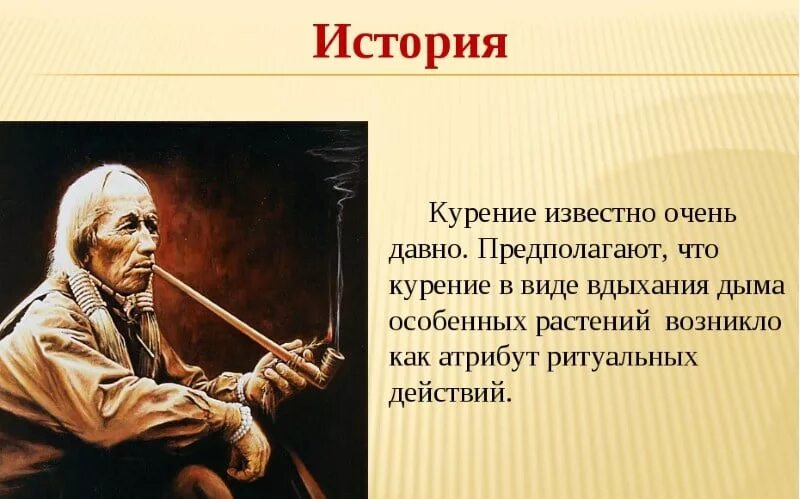 История

Курение известно очень давно. Предполагают, что курение в виде вдыхания дыма особенных растений возникло как атрибут ритуальных действий.